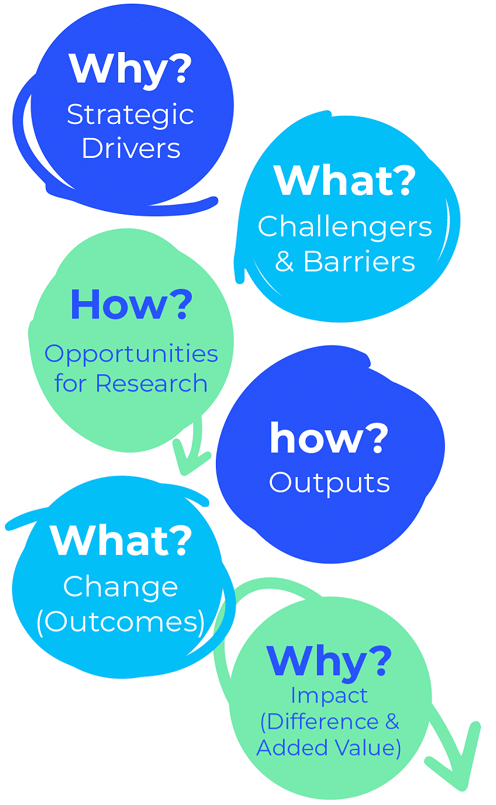 Why?
Strategic Drivers

What?
Challengers & Barriers

How?
Opportunities for Research

how?
Outputs

What?
Change (Outcomes)

Why?
Impact (Difference & Added Value)